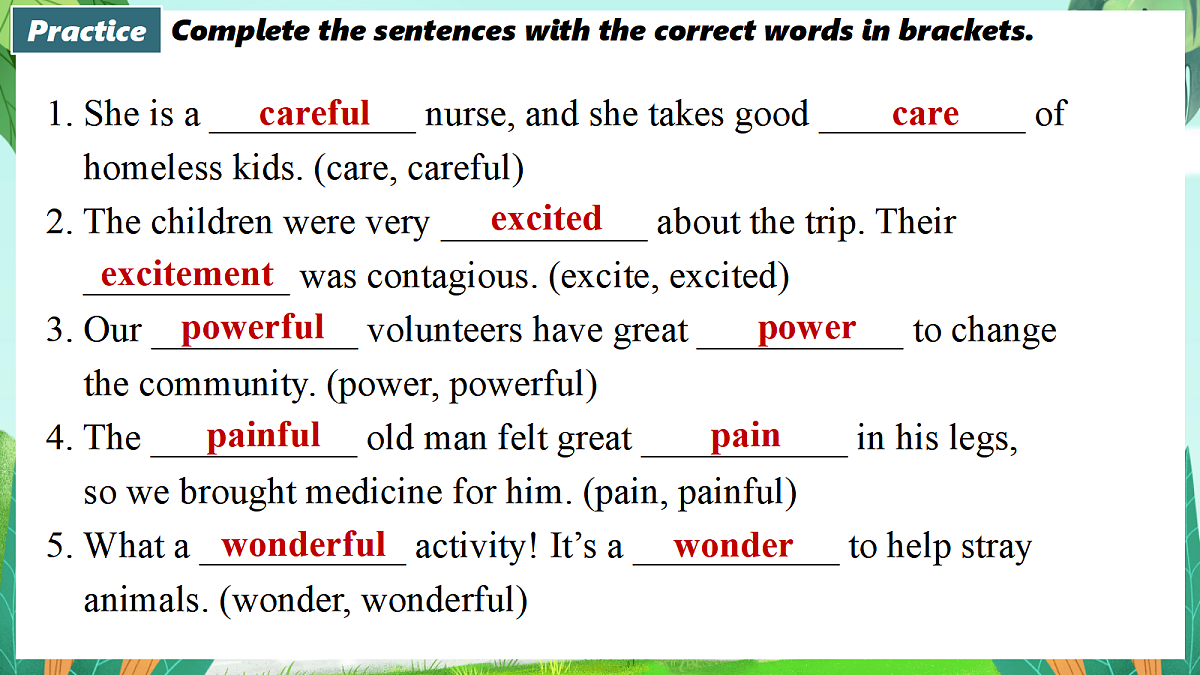 Practice Complete the sentences with the correct words in brackets.

1. She is a careful nurse, and she takes good care of homeless kids. (care, careful)
2. The children were very excited about the trip. Their excitement was contagious. (excite, excited)
3. Our powerful volunteers have great power to change the community. (power, powerful)
4. The painful old man felt great pain in his legs, so we brought medicine for him. (pain, painful)
5. What a wonderful activity! It's a wonder to help stray animals. (wonder, wonderful)